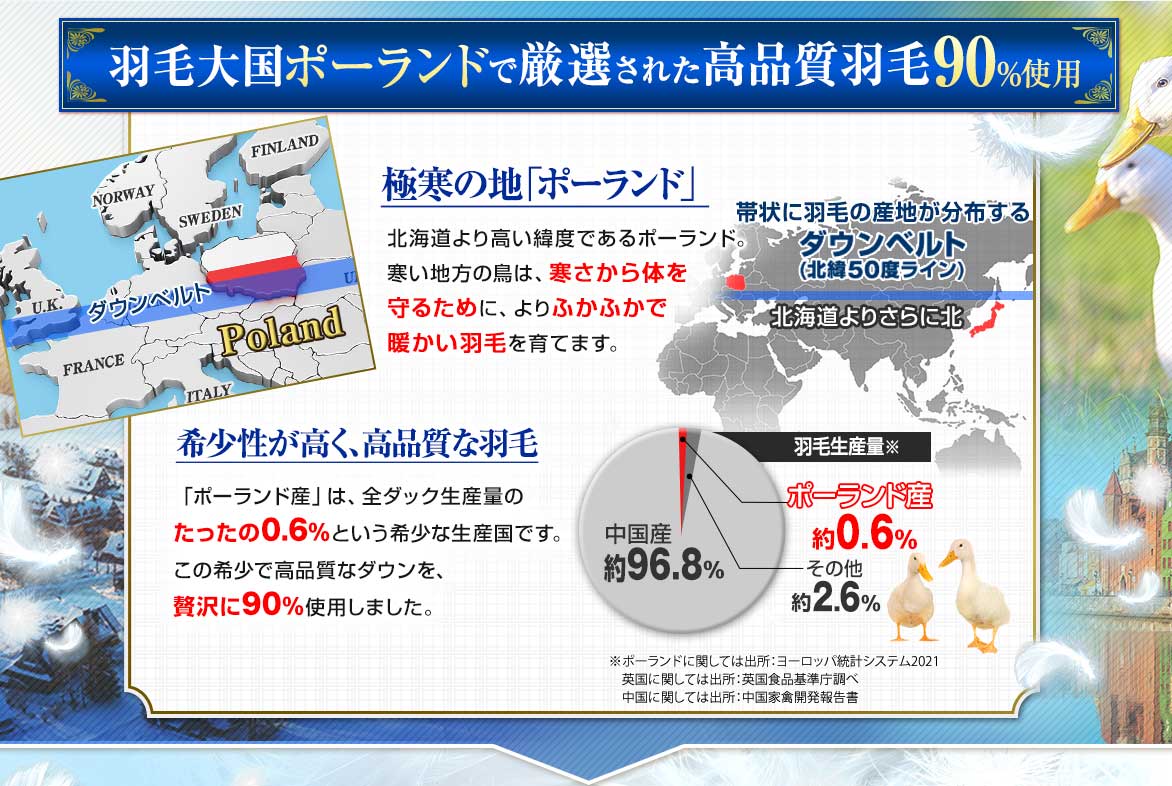 羽毛大国ポーランドで厳選された高品質羽毛90%使用

FINLAND
NORWAY
SWEDEN
U.K.
ダウンベルト
Poland
FRANCE
ITALY

極寒の地「ポーランド」

北海道より高い緯度であるポーランド。寒い地方の鳥は、寒さから体を守るために、よりふかふかで暖かい羽毛を育てます。

帯状に羽毛の産地が分布する
ダウンベルト
(北緯50度ライン)
北海道よりさらに北

希少性が高く、高品質な羽毛

「ポーランド産」は、全ダック生産量のたったの0.6%という希少な生産国です。この希少で高品質なダウンを、贅沢に90%使用しました。

羽毛生産量※
中国産
約96.8%
ポーランド産
約0.6%
その他
約2.6%

※ポーランドに関しては出所:ヨーロッパ統計システム2021
英国に関しては出所:英国食品基準庁調べ
中国に関しては出所:中国家禽開発報告書